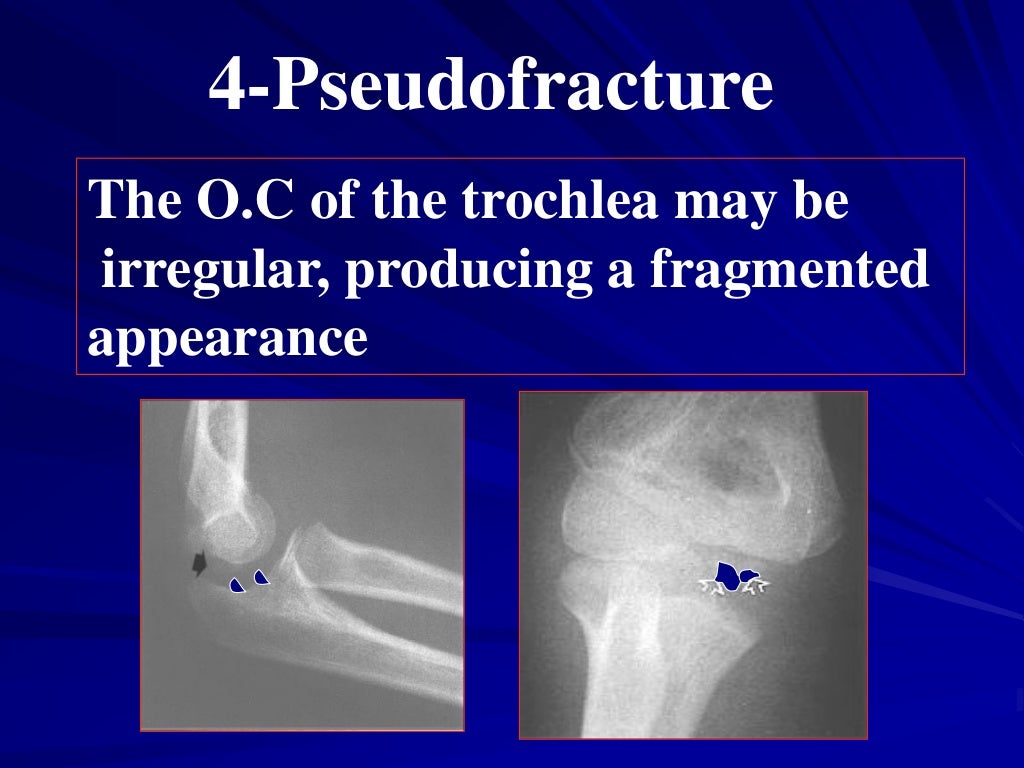 4-Pseudofracture

The O.C of the trochlea may be irregular, producing a fragmented appearance